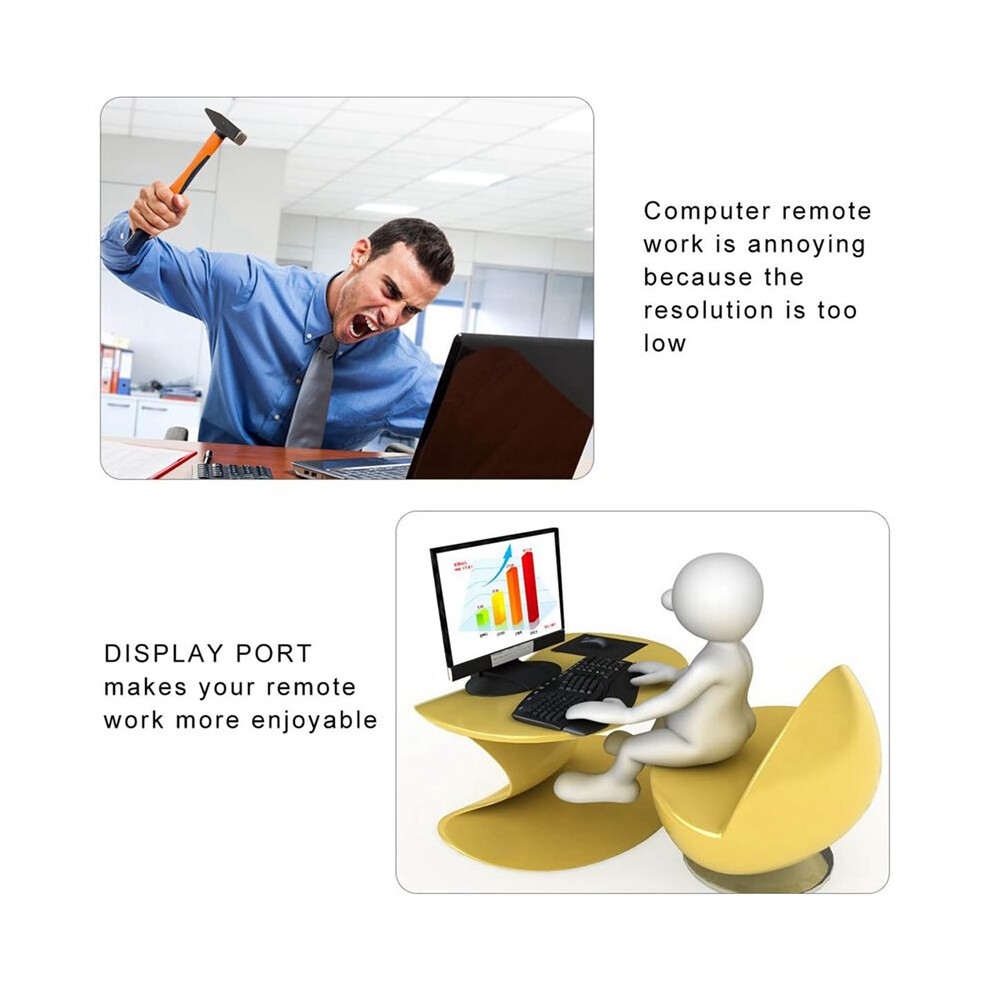 Computer remote work is annoying because the resolution is too low

DISPLAY PORT makes your remote work more enjoyable